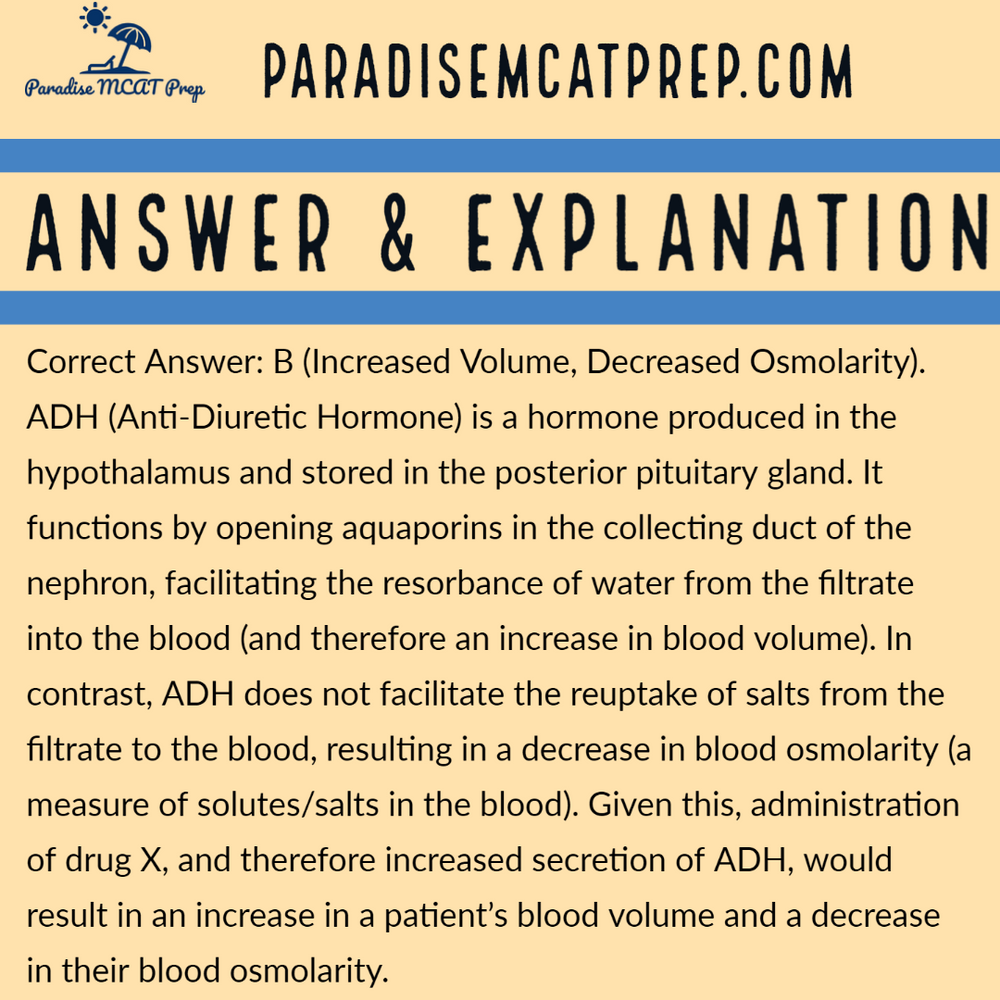 Paradise MCAT Prep

PARADISEMCATPREP.COM

ANSWER & EXPLANATION

Correct Answer: B (Increased Volume, Decreased Osmolarity). ADH (Anti-Diuretic Hormone) is a hormone produced in the hypothalamus and stored in the posterior pituitary gland. It functions by opening aquaporins in the collecting duct of the nephron, facilitating the resorbance of water from the filtrate into the blood (and therefore an increase in blood volume). In contrast, ADH does not facilitate the reuptake of salts from the filtrate to the blood, resulting in a decrease in blood osmolarity (a measure of solutes/salts in the blood). Given this, administration of drug X, and therefore increased secretion of ADH, would result in an increase in a patient's blood volume and a decrease in their blood osmolarity.